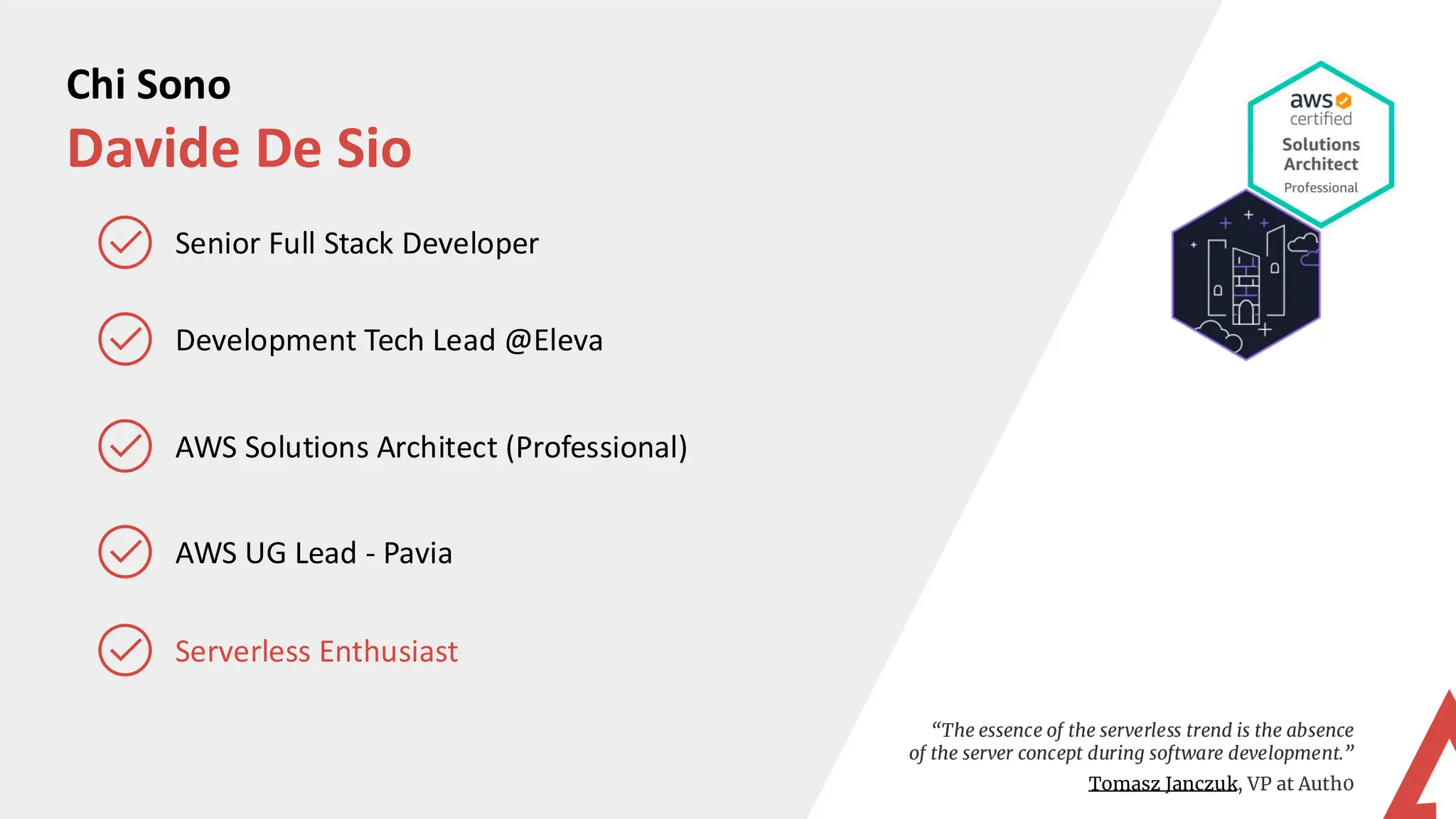 Chi Sono
Davide De Sio

Senior Full Stack Developer

Development Tech Lead @Eleva

AWS Solutions Architect (Professional)

AWS UG Lead - Pavia

Serverless Enthusiast

aws certified
Solutions Architect
Professional

“The essence of the serverless trend is the absence of the server concept during software development.”
Tomasz Janczuk, VP at Auth0